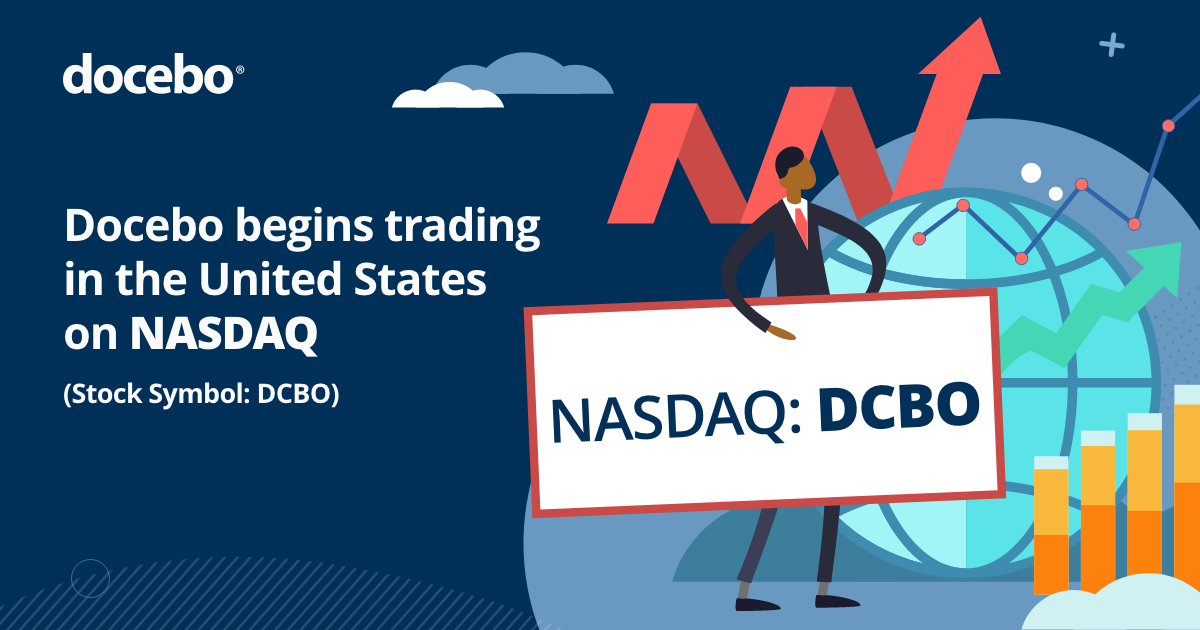 docebo®

Docebo begins trading in the United States on NASDAQ

(Stock Symbol: DCBO)

NASDAQ: DCBO